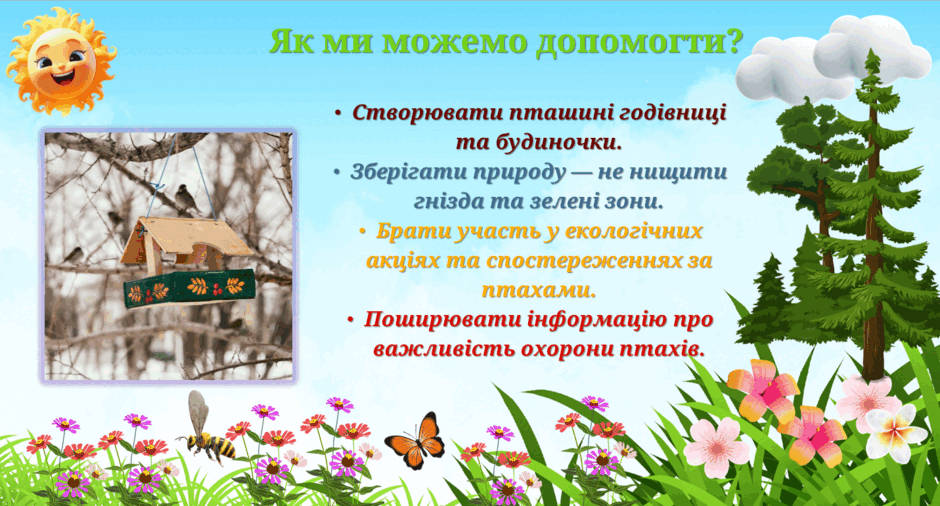 Як ми можемо допомогти?

• Створювати пташині годівниці та будиночки.
• Зберігати природу — не нищити гнізда та зелені зони.
• Брати участь у екологічних акціях та спостереженнях за птахами.
• Поширювати інформацію про важливість охорони птахів.